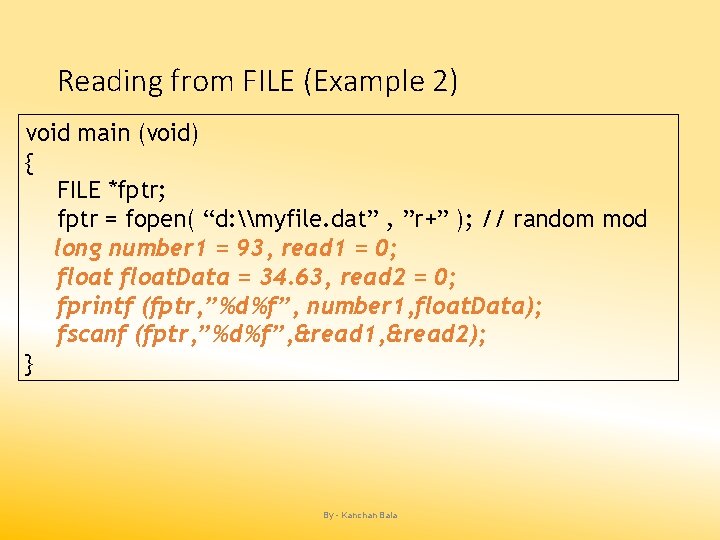 Reading from FILE (Example 2)

void main (void)
{
FILE *fptr;
fptr = fopen( “d:\\myfile.dat” , ”r+” ); // random mod
long number1 = 93, read1 = 0;
float floatData = 34.63, read2 = 0;
fprintf (fptr,”%d%f”, number1,floatData);
fscanf (fptr,”%d%f”,&read1,&read2);
}

By - Kanchan Bala